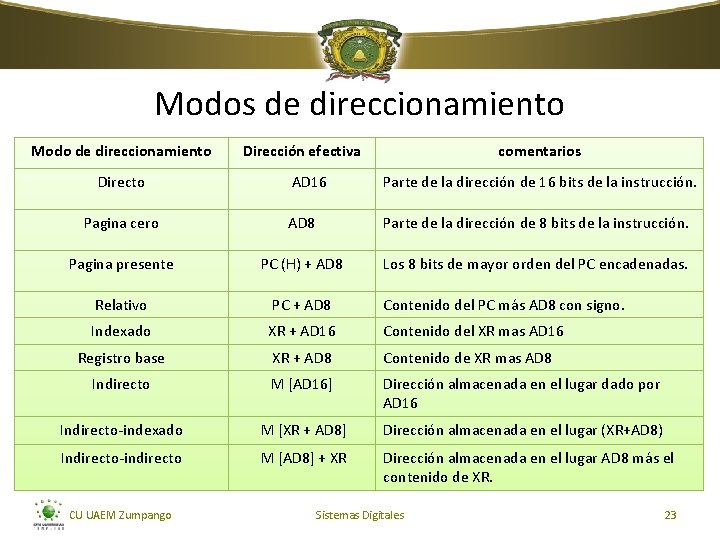 Modos de direccionamiento

| Modo de direccionamiento | Dirección efectiva | comentarios |
|---|---|---|
| Directo | AD16 | Parte de la dirección de 16 bits de la instrucción. |
| Pagina cero | AD8 | Parte de la dirección de 8 bits de la instrucción. |
| Pagina presente | PC (H) + AD8 | Los 8 bits de mayor orden del PC encadenadas. |
| Relativo | PC + AD8 | Contenido del PC más AD8 con signo. |
| Indexado | XR + AD16 | Contenido del XR mas AD16 |
| Registro base | XR + AD8 | Contenido de XR mas AD8 |
| Indirecto | M [AD16] | Dirección almacenada en el lugar dado por AD16 |
| Indirecto-indexado | M [XR + AD8] | Dirección almacenada en el lugar (XR+AD8) |
| Indirecto-indirecto | M [AD8] + XR | Dirección almacenada en el lugar AD8 más el contenido de XR. |

CU UAEM Zumpango
Sistemas Digitales
23